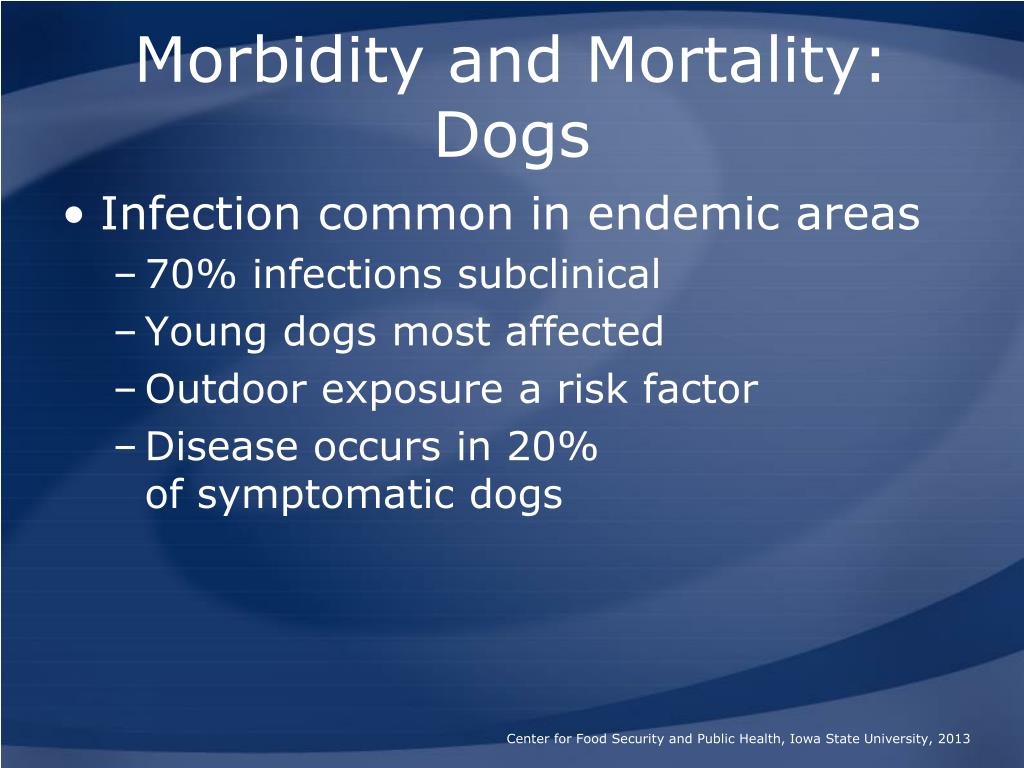 Morbidity and Mortality: Dogs

• Infection common in endemic areas
– 70% infections subclinical
– Young dogs most affected
– Outdoor exposure a risk factor
– Disease occurs in 20% of symptomatic dogs

Center for Food Security and Public Health, Iowa State University, 2013